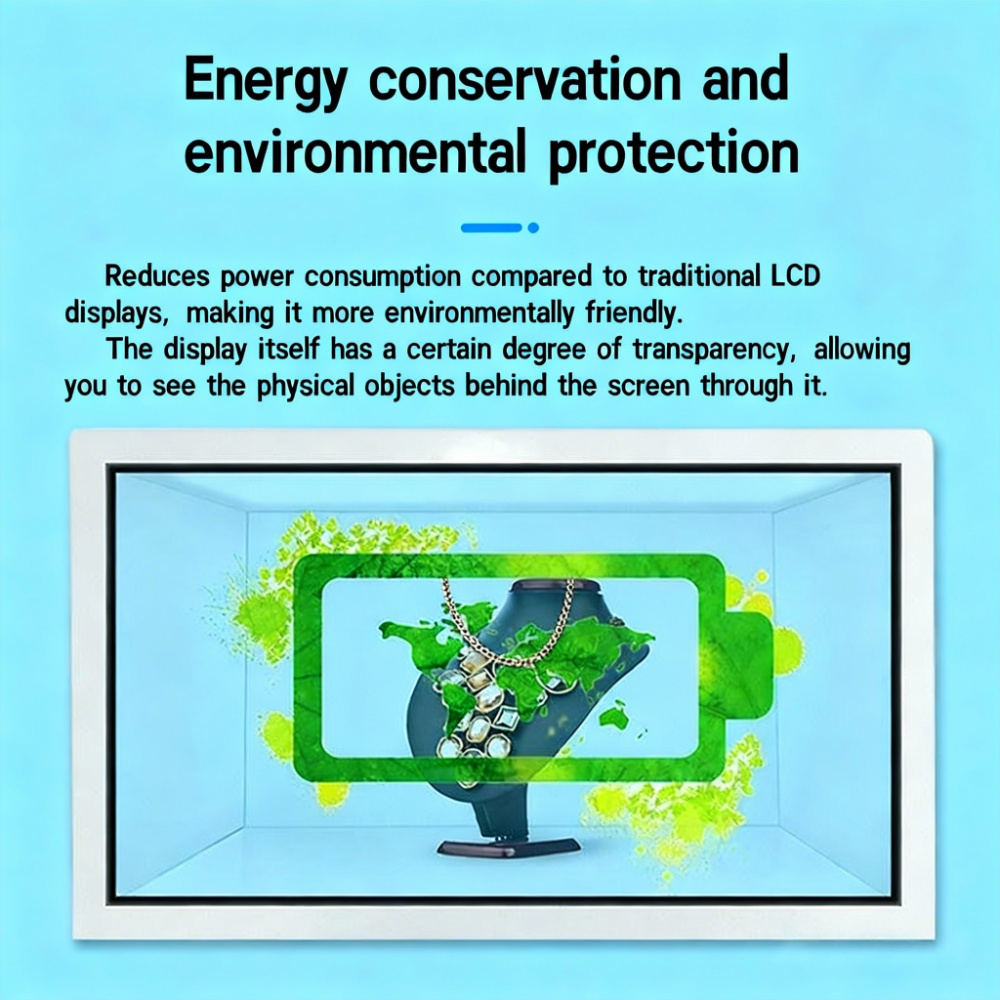 Energy conservation and environmental protection

Reduces power consumption compared to traditional LCD displays, making it more environmentally friendly.

The display itself has a certain degree of transparency, allowing you to see the physical objects behind the screen through it.